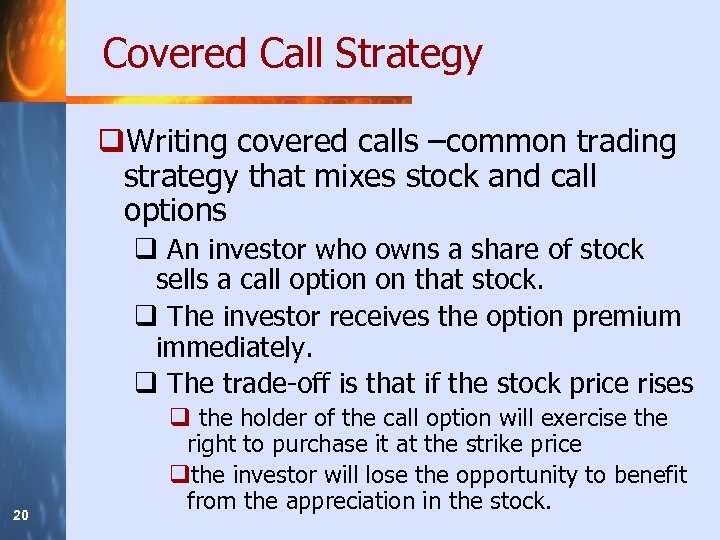 Covered Call Strategy

❑Writing covered calls –common trading strategy that mixes stock and call options

❑ An investor who owns a share of stock sells a call option on that stock.

❑ The investor receives the option premium immediately.

❑ The trade-off is that if the stock price rises

❑ the holder of the call option will exercise the right to purchase it at the strike price

❑the investor will lose the opportunity to benefit from the appreciation in the stock.

20